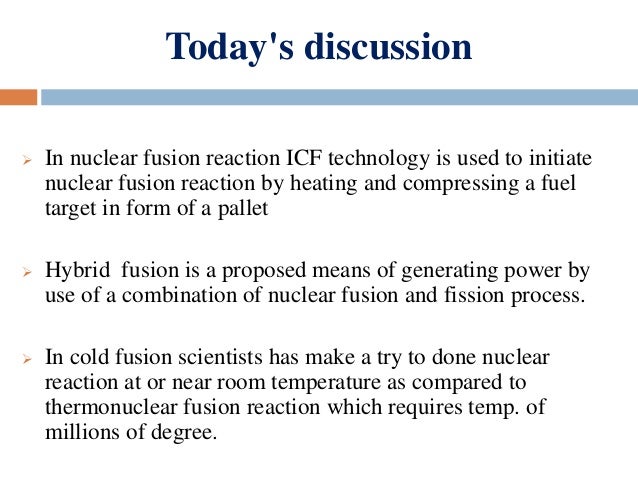 Today's discussion

➢ In nuclear fusion reaction ICF technology is used to initiate nuclear fusion reaction by heating and compressing a fuel target in form of a pallet

➢ Hybrid  fusion is a proposed means of generating power by use of a combination of nuclear fusion and fission process.

➢ In cold fusion scientists has make a try to done nuclear reaction at or near room temperature as compared to thermonuclear fusion reaction which requires temp. of millions of degree.